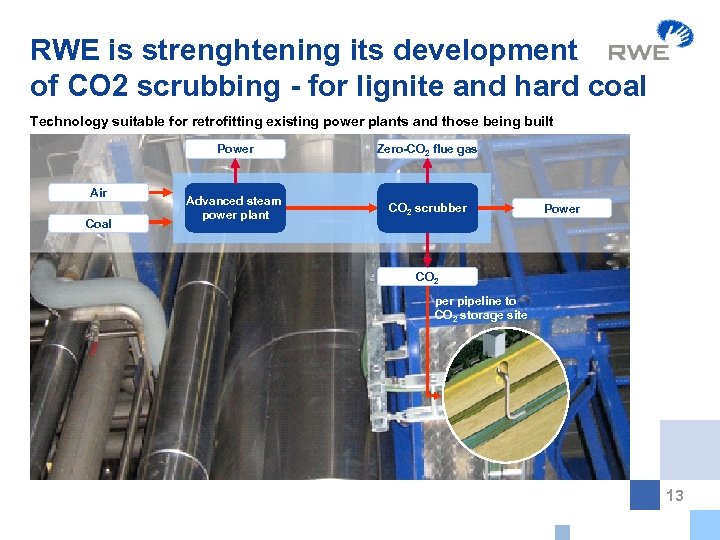 RWE is strenghtening its development of CO2 scrubbing - for lignite and hard coal

RWE

Technology suitable for retrofitting existing power plants and those being built

Power

Zero-$CO_2$ flue gas

Air

Coal

Advanced steam power plant

$CO_2$ scrubber

Power

$CO_2$

per pipeline to $CO_2$ storage site

13